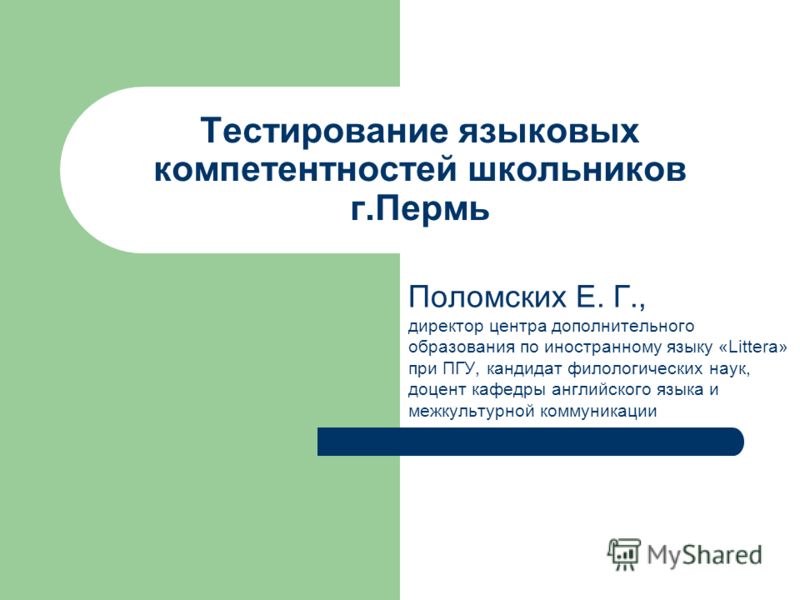 Тестирование языковых компетентностей школьников г.Пермь

Поломских Е. Г.,
директор центра дополнительного образования по иностранному языку «Littera» при ПГУ, кандидат филологических наук, доцент кафедры английского языка и межкультурной коммуникации

MyShared